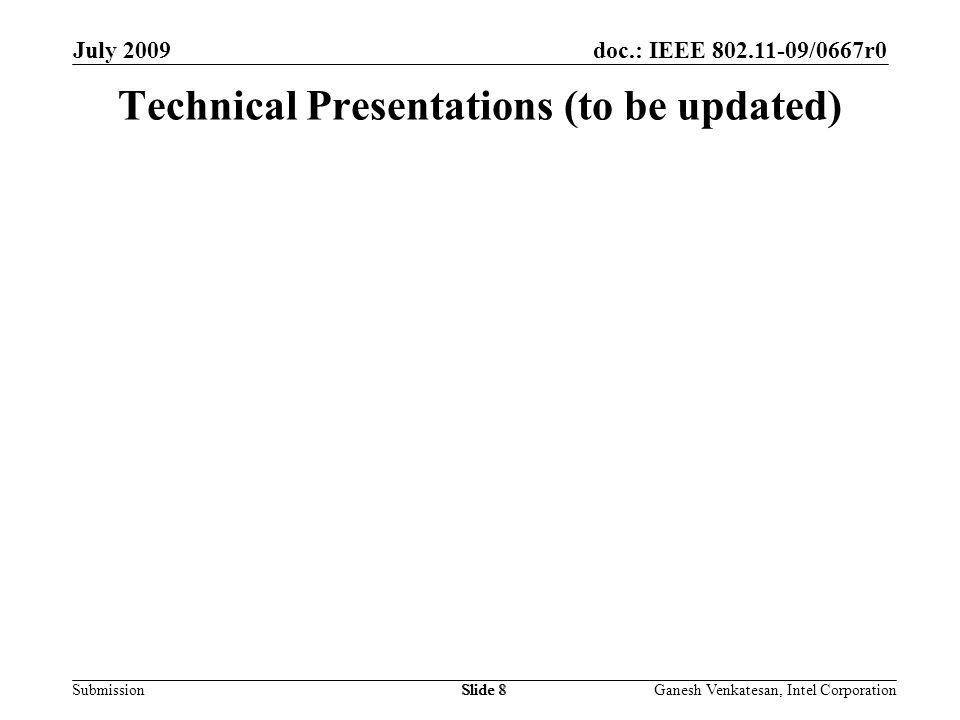 July 2009
doc.: IEEE 802.11-09/0667r0

Technical Presentations (to be updated)

Submission
Slide 8
Ganesh Venkatesan, Intel Corporation